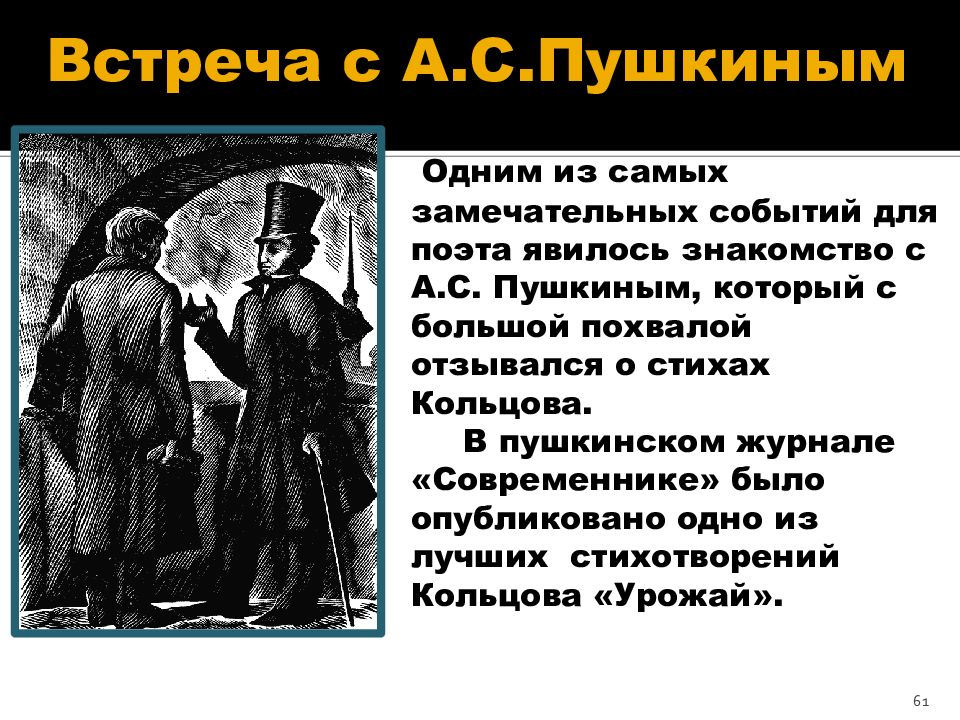 Встреча с А.С.Пушкиным

Одним из самых замечательных событий для поэта явилось знакомство с А.С. Пушкиным, который с большой похвалой отзывался о стихах Кольцова.

В пушкинском журнале «Современнике» было опубликовано одно из лучших стихотворений Кольцова «Урожай».

61